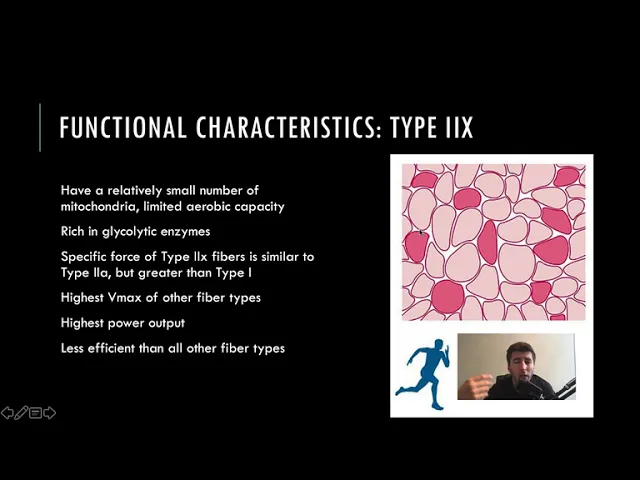 FUNCTIONAL CHARACTERISTICS: TYPE IIX

Have a relatively small number of mitochondria, limited aerobic capacity

Rich in glycolytic enzymes

Specific force of Type IIx fibers is similar to Type IIa, but greater than Type I

Highest Vmax of other fiber types

Highest power output

Less efficient than all other fiber types